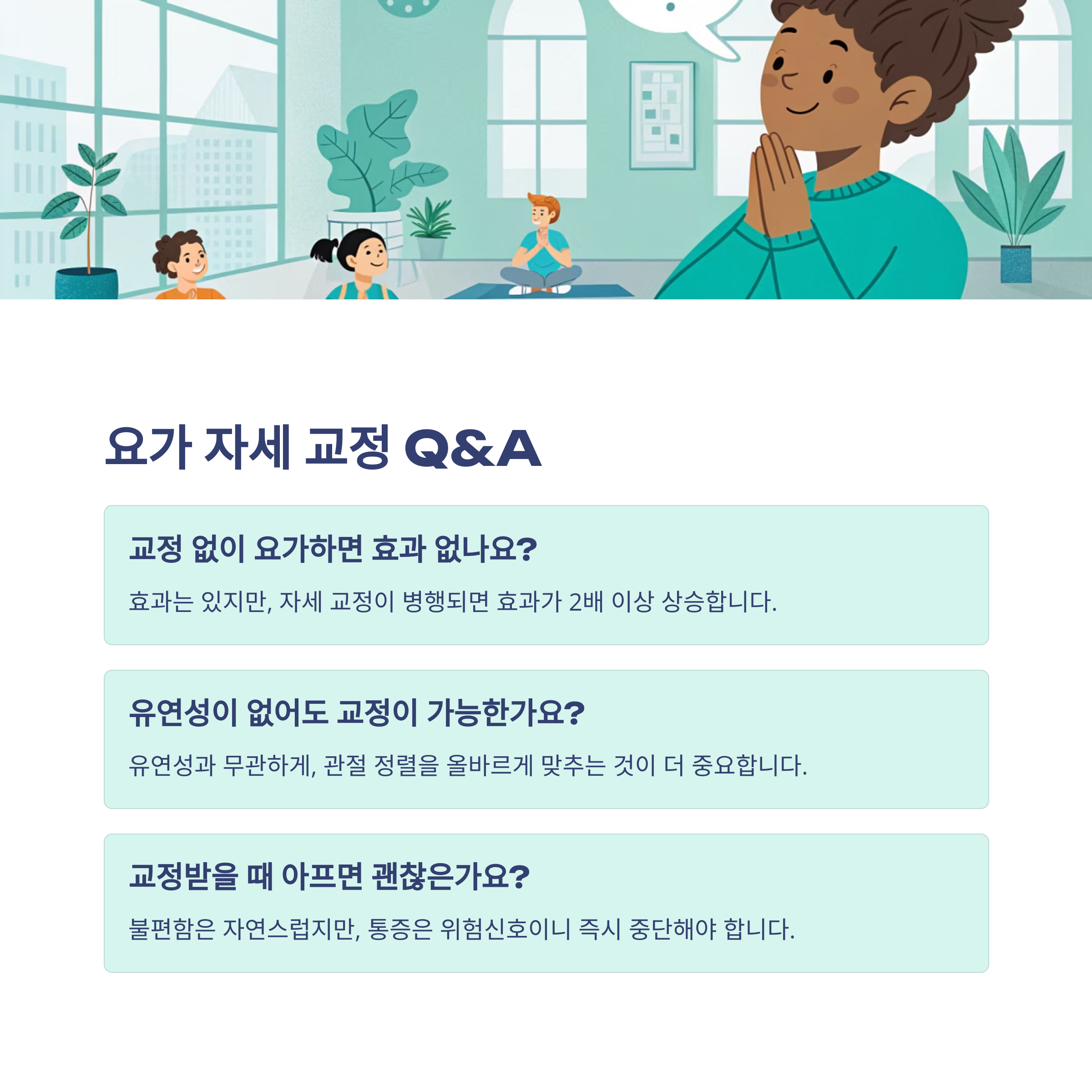 요가 자세 교정 Q&A

교정 없이 요가하면 효과 없나요?

효과는 있지만, 자세 교정이 병행되면 효과가 2배 이상 상승합니다.

유연성이 없어도 교정이 가능한가요?

유연성과 무관하게, 관절 정렬을 올바르게 맞추는 것이 더 중요합니다.

교정받을 때 아프면 괜찮은가요?

불편함은 자연스럽지만, 통증은 위험신호이니 즉시 중단해야 합니다.